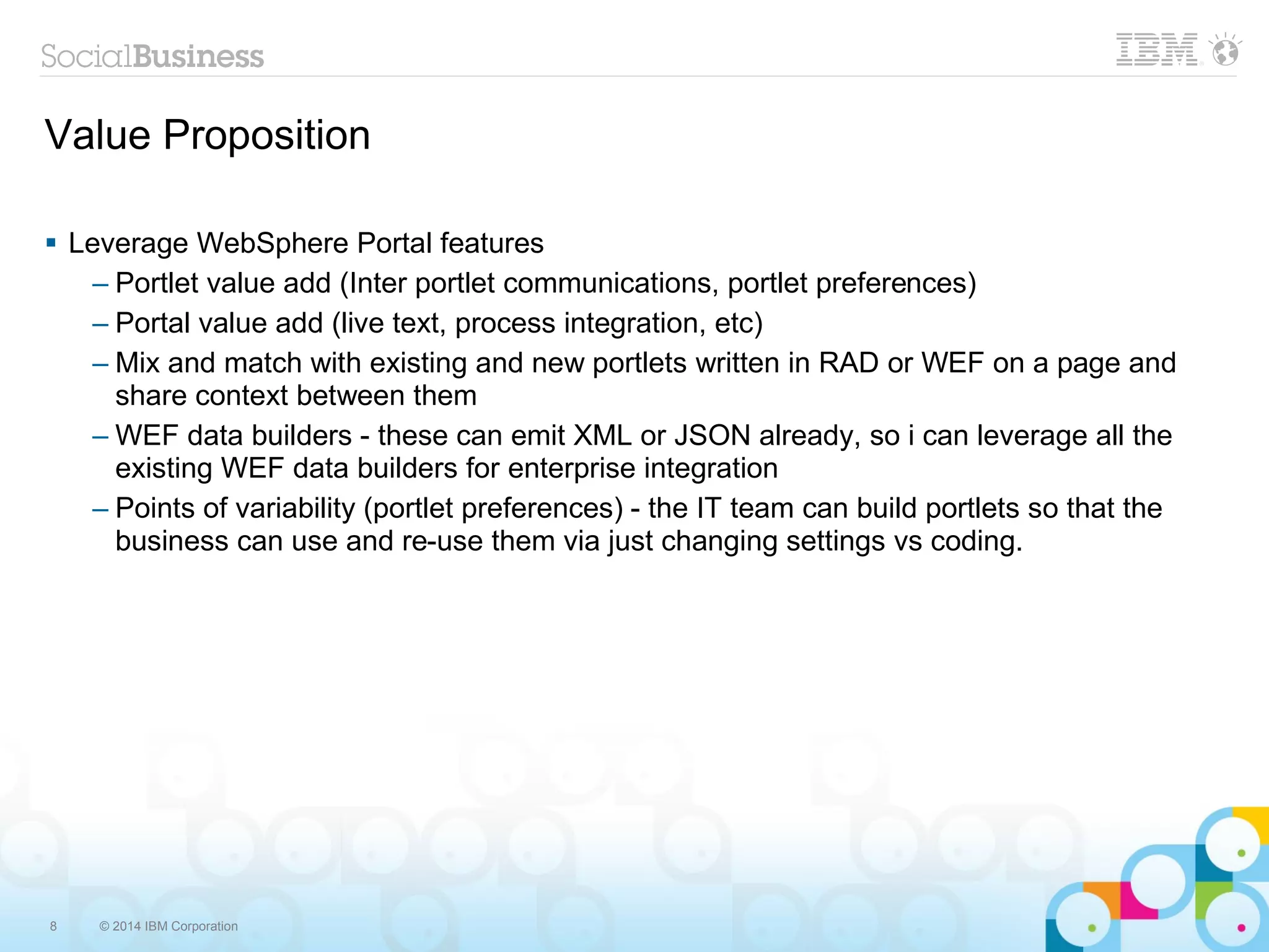 SocialBusiness

IBM

Value Proposition

▪ Leverage WebSphere Portal features
– Portlet value add (Inter portlet communications, portlet preferences)
– Portal value add (live text, process integration, etc)
– Mix and match with existing and new portlets written in RAD or WEF on a page and share context between them
– WEF data builders - these can emit XML or JSON already, so i can leverage all the existing WEF data builders for enterprise integration
– Points of variability (portlet preferences) - the IT team can build portlets so that the business can use and re-use them via just changing settings vs coding.

8 © 2014 IBM Corporation